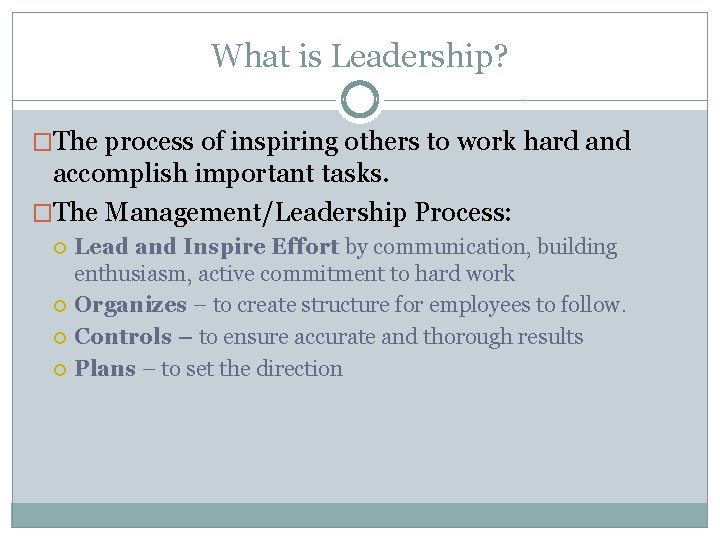 What is Leadership?

The process of inspiring others to work hard and accomplish important tasks.

The Management/Leadership Process:

Lead and Inspire Effort by communication, building enthusiasm, active commitment to hard work

Organizes – to create structure for employees to follow.

Controls – to ensure accurate and thorough results

Plans – to set the direction